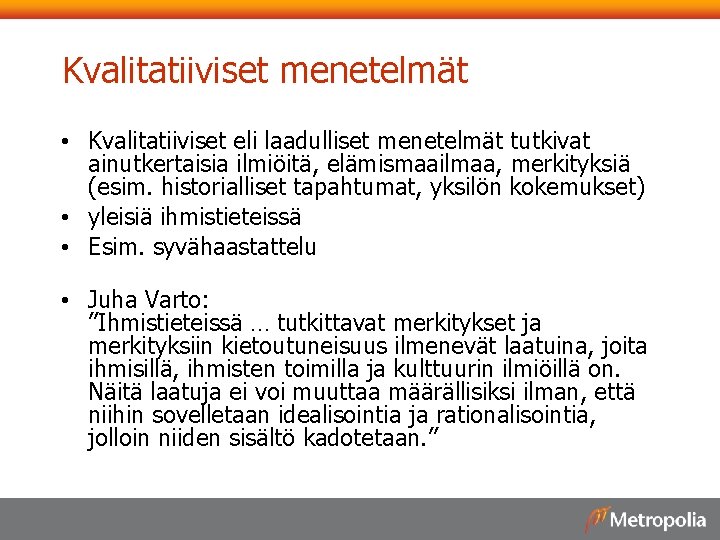 Kvalitatiiviset menetelmät

• Kvalitatiiviset eli laadulliset menetelmät tutkivat ainutkertaisia ilmiöitä, elämismaailmaa, merkityksiä (esim. historialliset tapahtumat, yksilön kokemukset)
• yleisiä ihmistieteissä
• Esim. syvähaastattelu

• Juha Varto:
”Ihmistieteissä … tutkittavat merkitykset ja merkityksiin kietoutuneisuus ilmenevät laatuina, joita ihmisillä, ihmisten toimilla ja kulttuurin ilmiöillä on. Näitä laatuja ei voi muuttaa määrällisiksi ilman, että niihin sovelletaan idealisointia ja rationalisointia, jolloin niiden sisältö kadotetaan.”

Metropolia